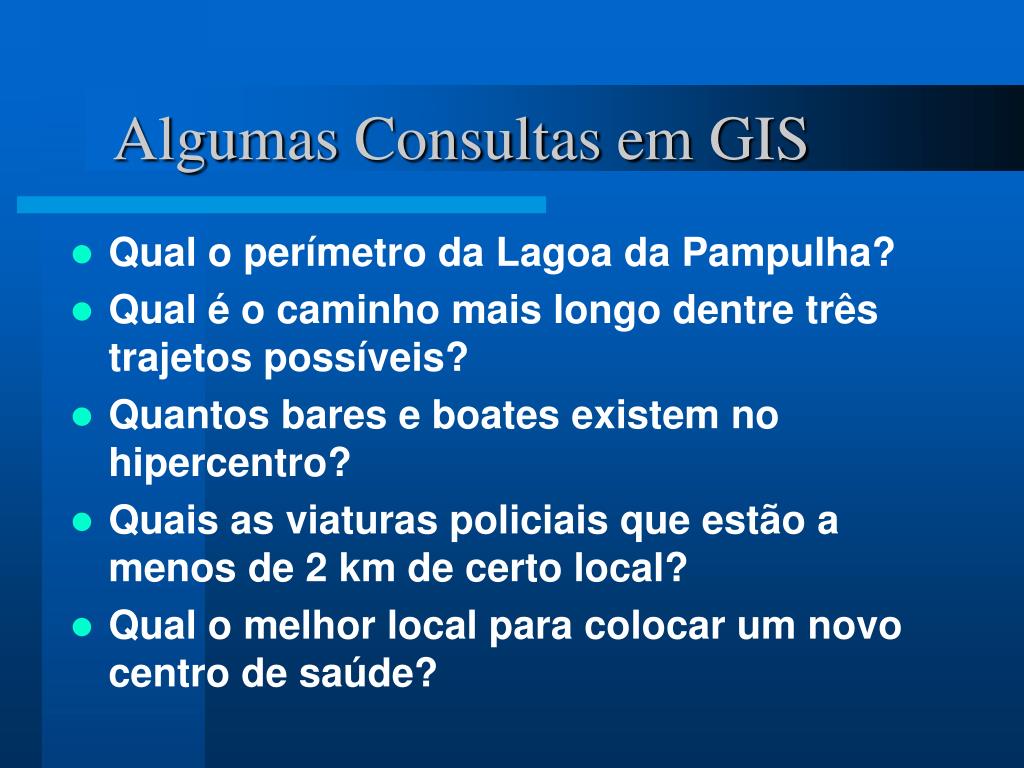 Algumas Consultas em GIS

- Qual o perímetro da Lagoa da Pampulha?
- Qual é o caminho mais longo dentre três trajetos possíveis?
- Quantos bares e boates existem no hipercentro?
- Quais as viaturas policiais que estão a menos de 2 km de certo local?
- Qual o melhor local para colocar um novo centro de saúde?